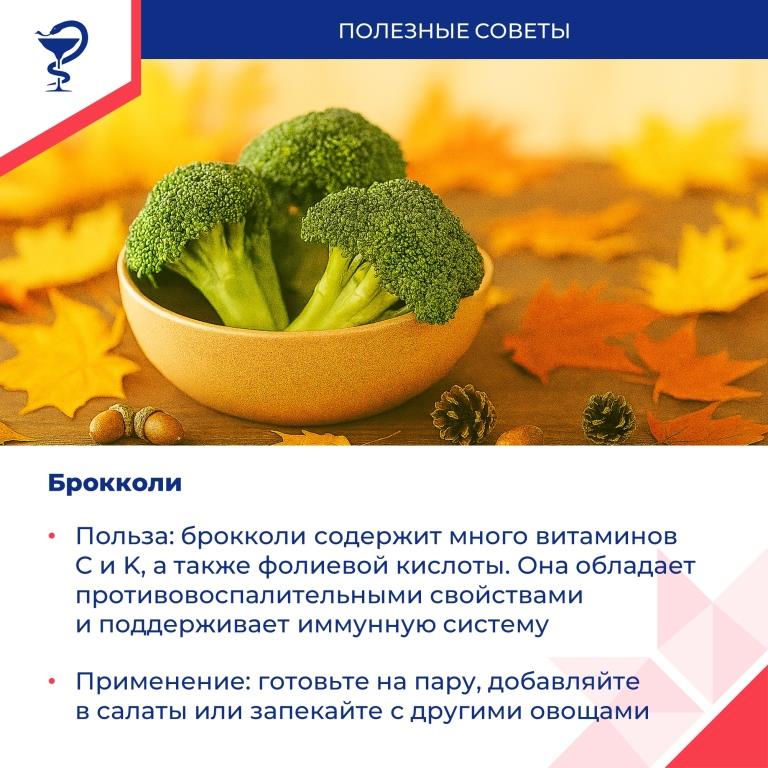 ПОЛЕЗНЫЕ СОВЕТЫ

Брокколи

• Польза: брокколи содержит много витаминов С и К, а также фолиевой кислоты. Она обладает противовоспалительными свойствами и поддерживает иммунную систему

• Применение: готовьте на пару, добавляйте в салаты или запекайте с другими овощами